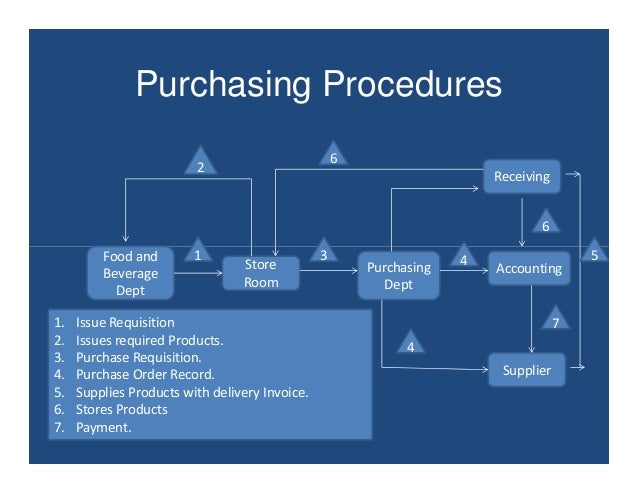 Purchasing Procedures

2

6

Receiving

6

Food and Beverage Dept

1

Store Room

3

Purchasing Dept

4

Accounting

5

7

4

Supplier

1. Issue Requisition
2. Issues required Products.
3. Purchase Requisition.
4. Purchase Order Record.
5. Supplies Products with delivery Invoice.
6. Stores Products
7. Payment.